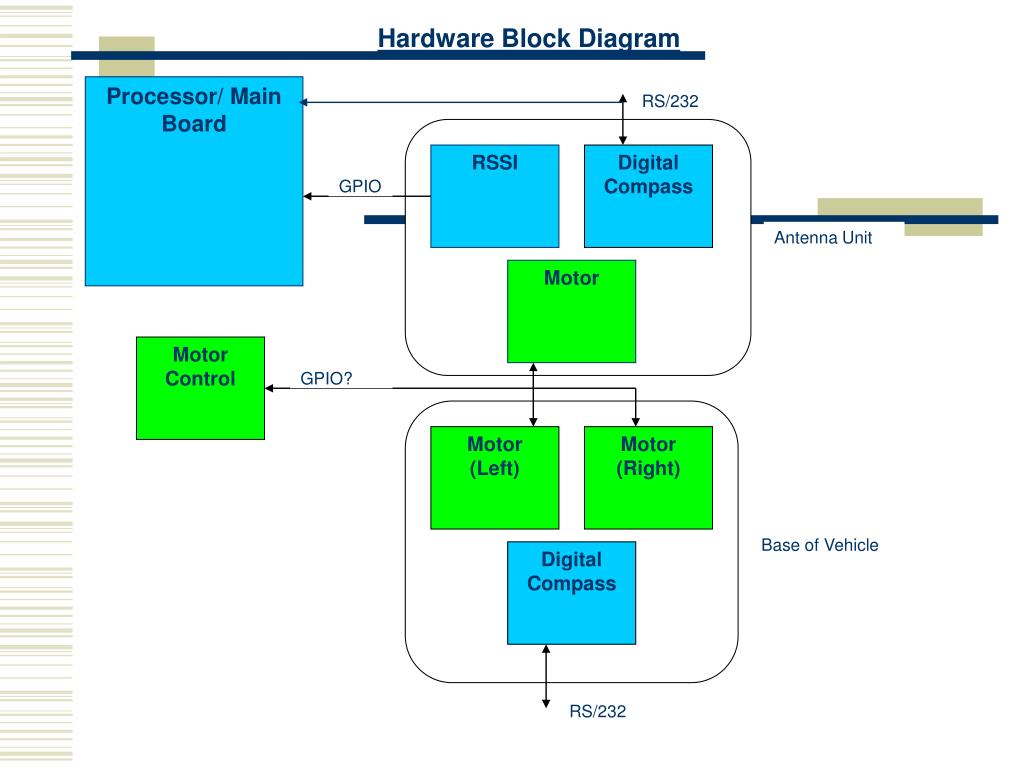 Hardware Block Diagram

Processor/ Main Board

RS/232

RSSI

Digital Compass

GPIO

Antenna Unit

Motor

Motor Control

GPIO?

Motor (Left)

Motor (Right)

Base of Vehicle

Digital Compass

RS/232